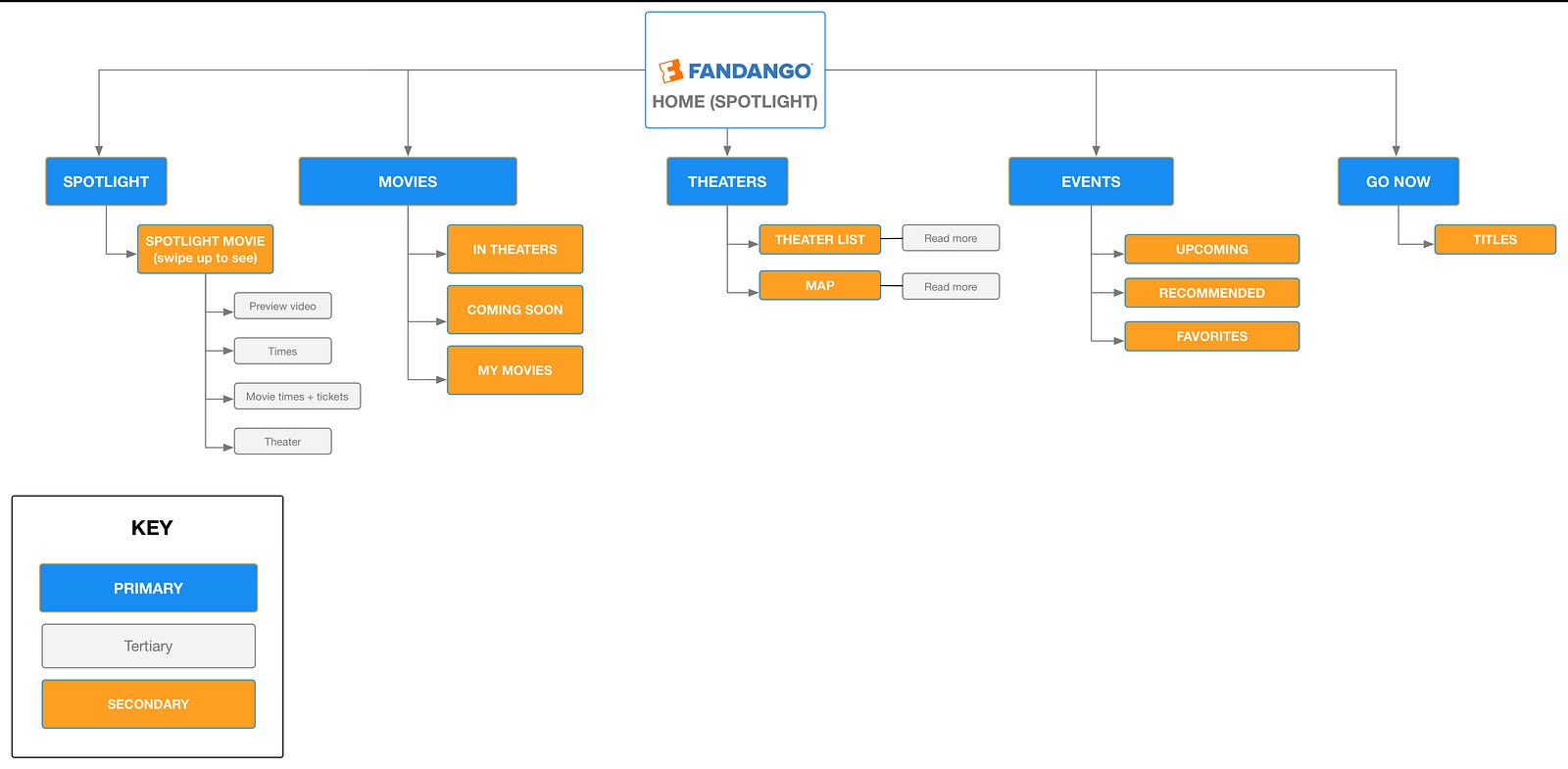 FANDANGO
HOME (SPOTLIGHT)

SPOTLIGHT

SPOTLIGHT MOVIE (swipe up to see)

Preview video

Times

Movie times + tickets

Theater

MOVIES

IN THEATERS

COMING SOON

MY MOVIES

THEATERS

THEATER LIST

Read more

MAP

Read more

EVENTS

UPCOMING

RECOMMENDED

FAVORITES

GO NOW

TITLES

KEY

PRIMARY

Tertiary

SECONDARY